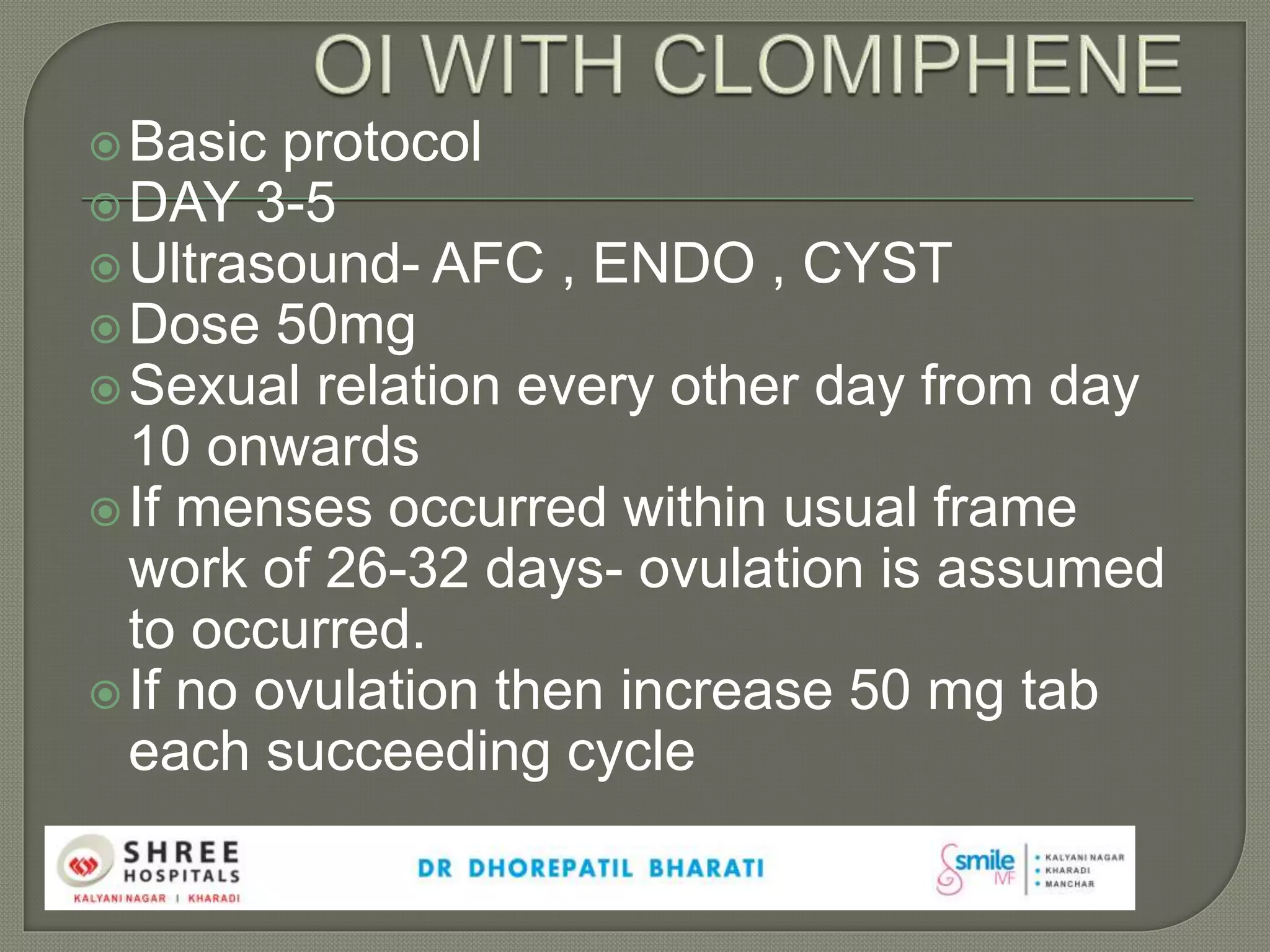 OI WITH CLOMIPHENE

Basic protocol
DAY 3-5
Ultrasound- AFC , ENDO , CYST
Dose 50mg
Sexual relation every other day from day 10 onwards
If menses occurred within usual frame work of 26-32 days- ovulation is assumed to occurred.
If no ovulation then increase 50 mg tab each succeeding cycle

SHREE HOSPITALS
KALYANI NAGAR | KHARADI

DR DHOREPATIL BHARATI

smile IVF
• KALYANI NAGAR
• KHARADI
• MANCHAR